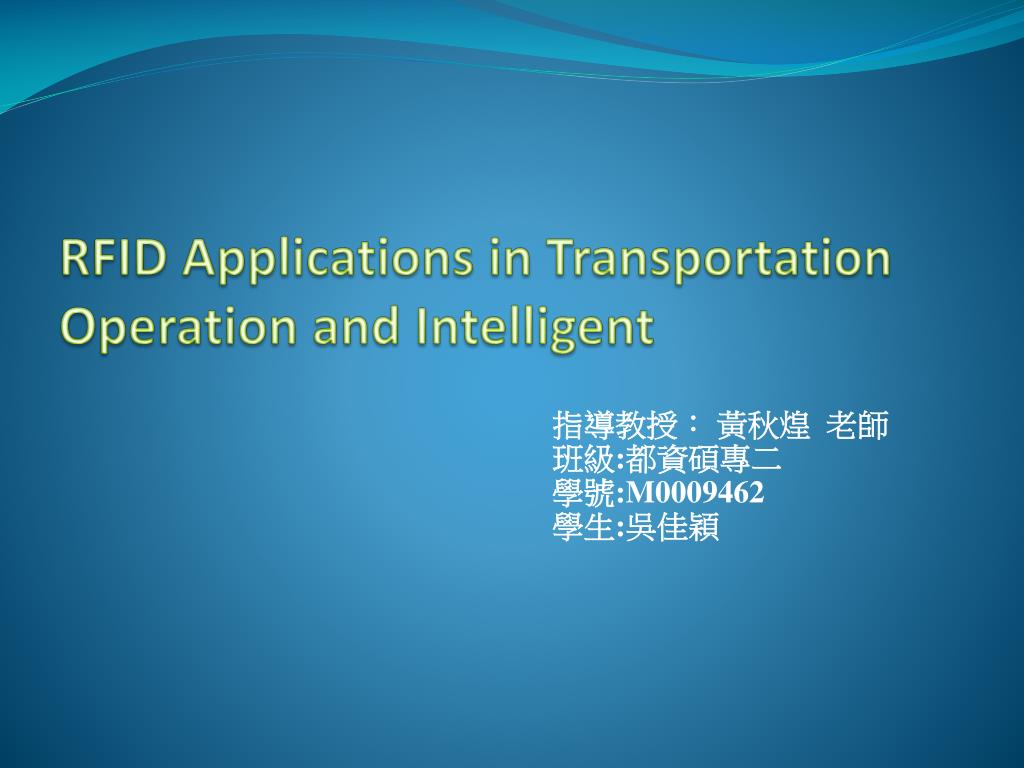 RFID Applications in Transportation Operation and Intelligent

指導教授： 黃秋煌 老師
班級:都資碩專二
學號:M0009462
學生:吳佳穎